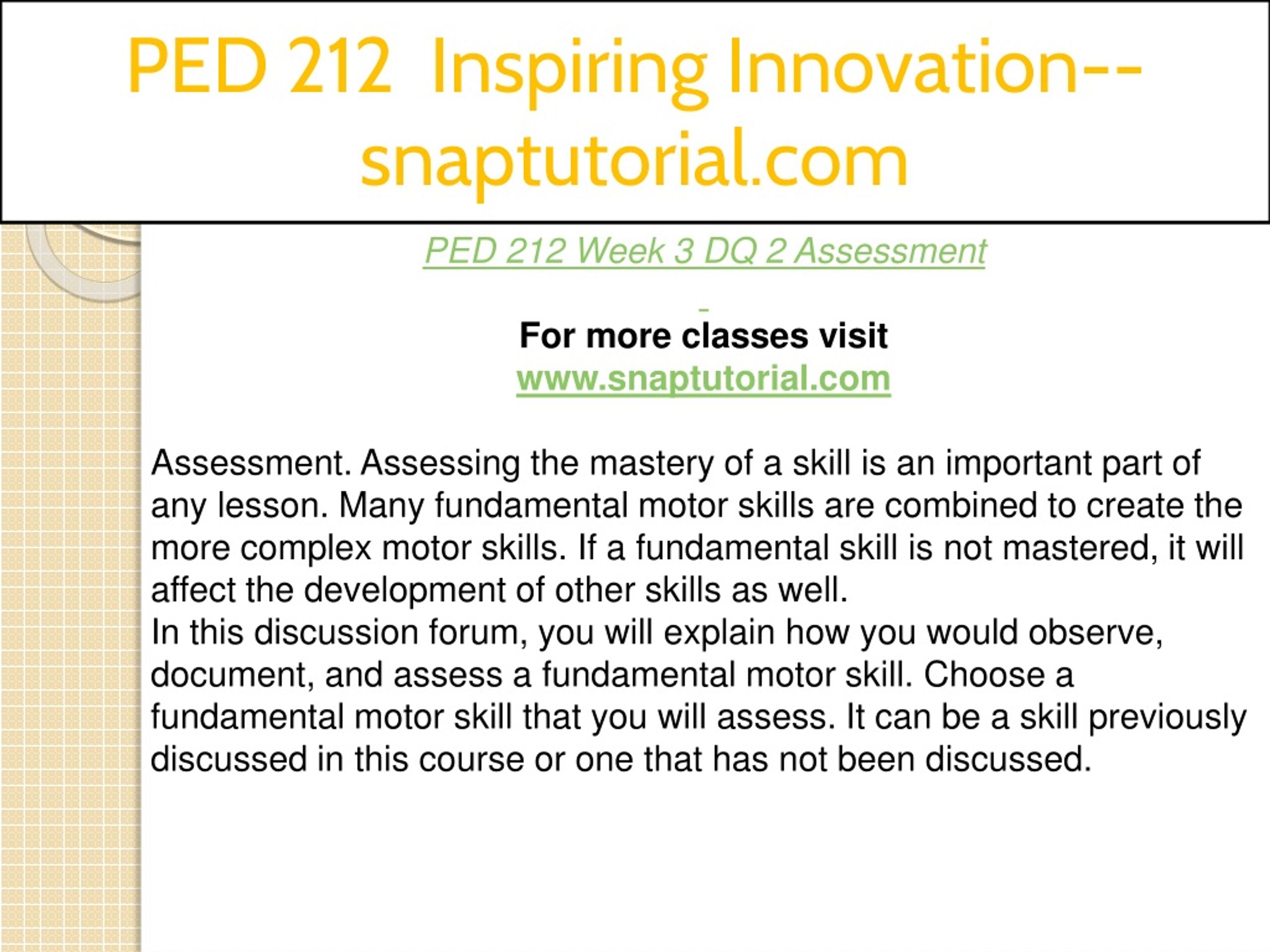 PED 212 Inspiring Innovation--snaptutorial.com

PED 212 Week 3 DQ 2 Assessment

For more classes visit
www.snaptutorial.com

Assessment. Assessing the mastery of a skill is an important part of any lesson. Many fundamental motor skills are combined to create the more complex motor skills. If a fundamental skill is not mastered, it will affect the development of other skills as well.
In this discussion forum, you will explain how you would observe, document, and assess a fundamental motor skill. Choose a fundamental motor skill that you will assess. It can be a skill previously discussed in this course or one that has not been discussed.